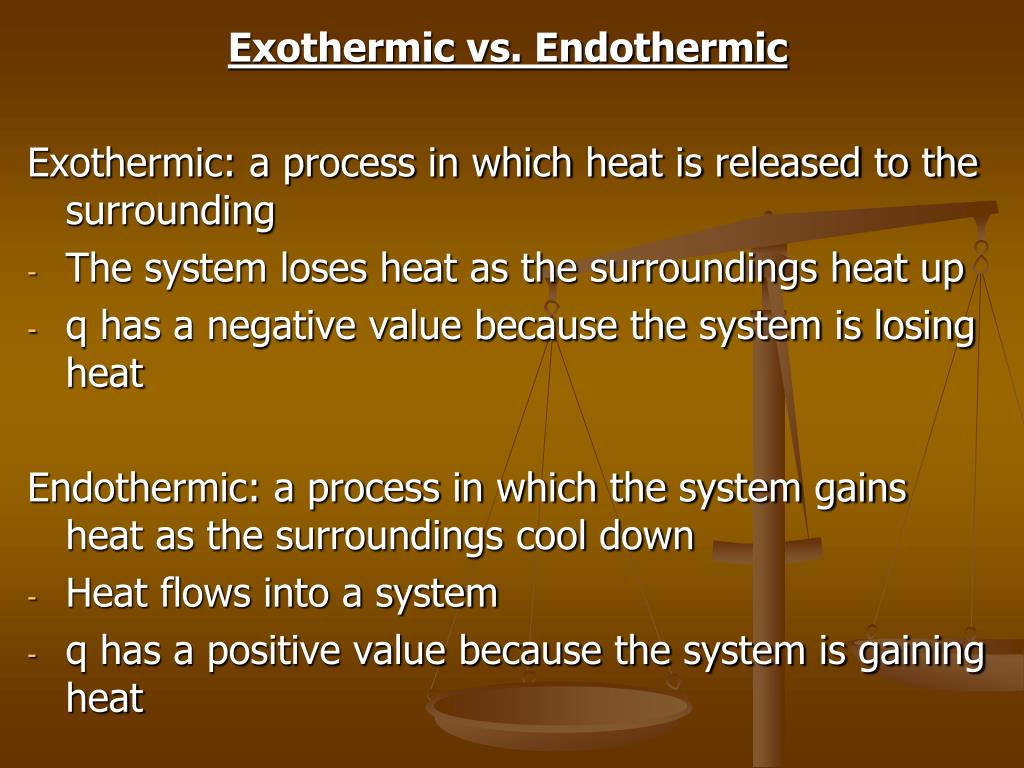 Exothermic vs. Endothermic

Exothermic: a process in which heat is released to the surrounding
- The system loses heat as the surroundings heat up
- q has a negative value because the system is losing heat

Endothermic: a process in which the system gains heat as the surroundings cool down
- Heat flows into a system
- q has a positive value because the system is gaining heat